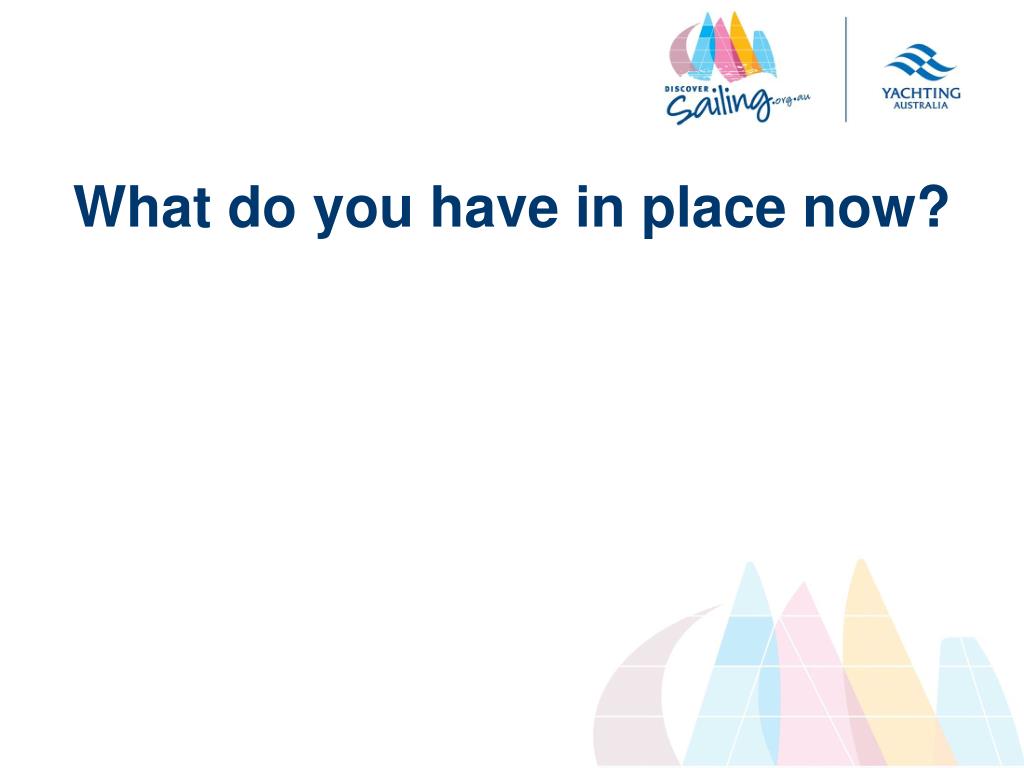 DISCOVER Sailing.org.au

YACHTING AUSTRALIA

What do you have in place now?